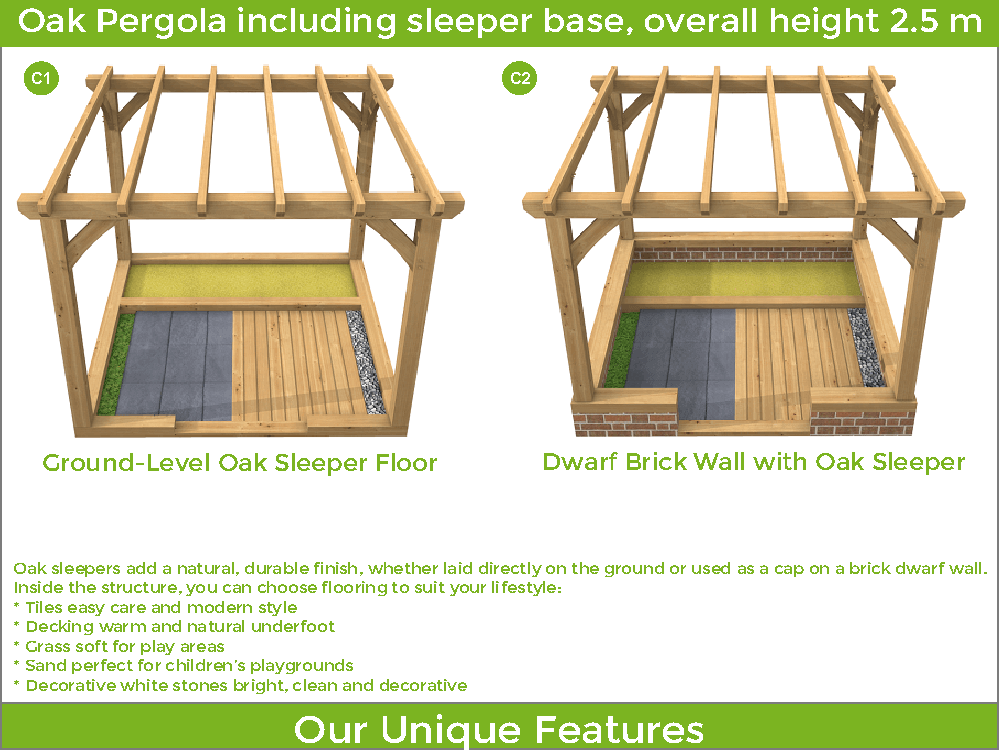 Oak Pergola including sleeper base, overall height 2.5 m

C1

C2

Ground-Level Oak Sleeper Floor

Dwarf Brick Wall with Oak Sleeper

Oak sleepers add a natural, durable finish, whether laid directly on the ground or used as a cap on a brick dwarf wall.
Inside the structure, you can choose flooring to suit your lifestyle:
* Tiles easy care and modern style
* Decking warm and natural underfoot
* Grass soft for play areas
* Sand perfect for children's playgrounds
* Decorative white stones bright, clean and decorative

Our Unique Features